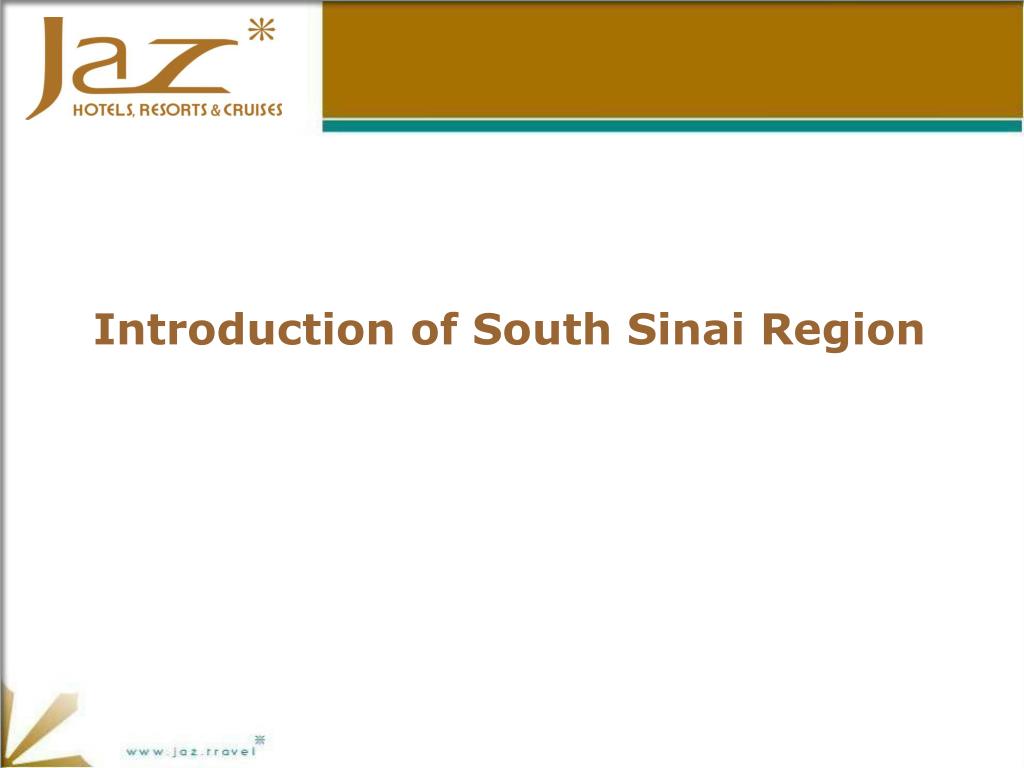 Jaz
HOTELS, RESORTS & CRUISES

Introduction of South Sinai Region

www.jaz.travel